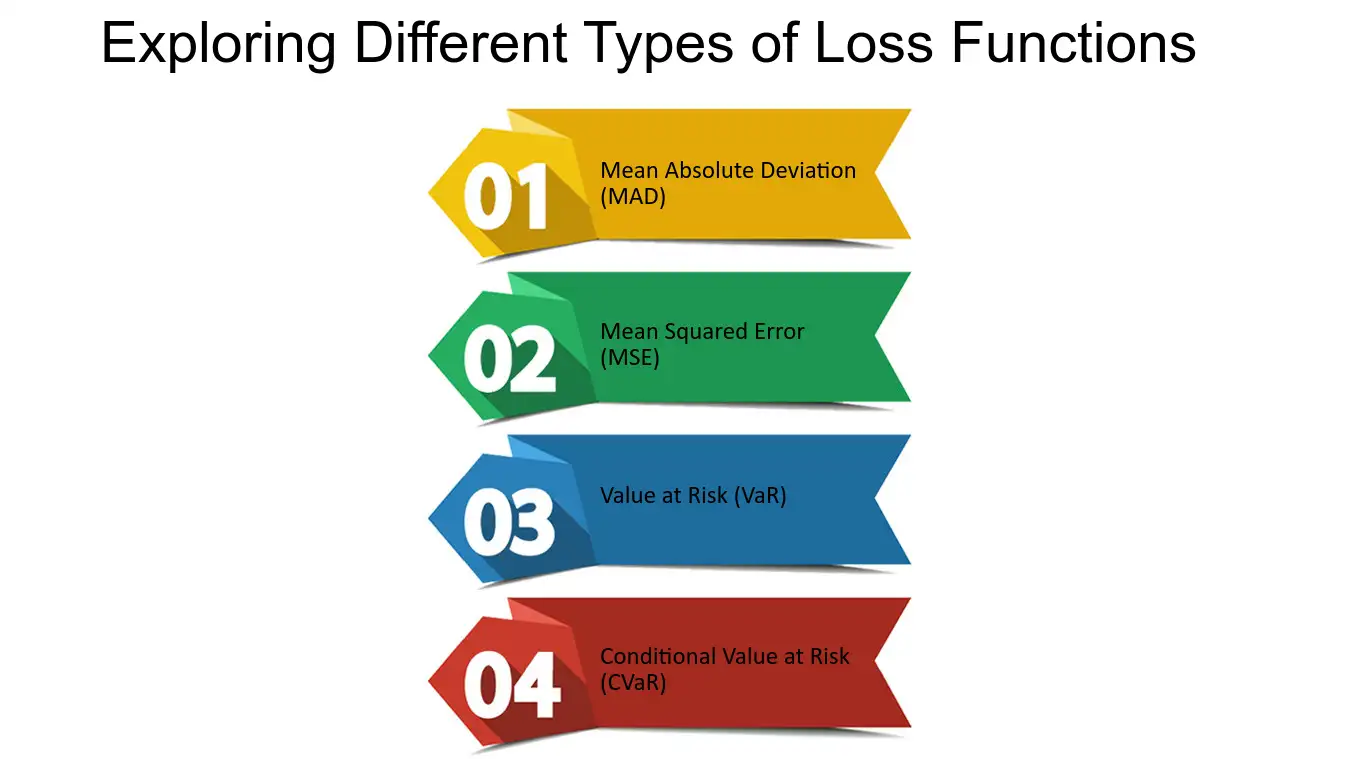 Exploring Different Types of Loss Functions

01 Mean Absolute Deviation (MAD)

02 Mean Squared Error (MSE)

03 Value at Risk (VaR)

04 Conditional Value at Risk (CVaR)